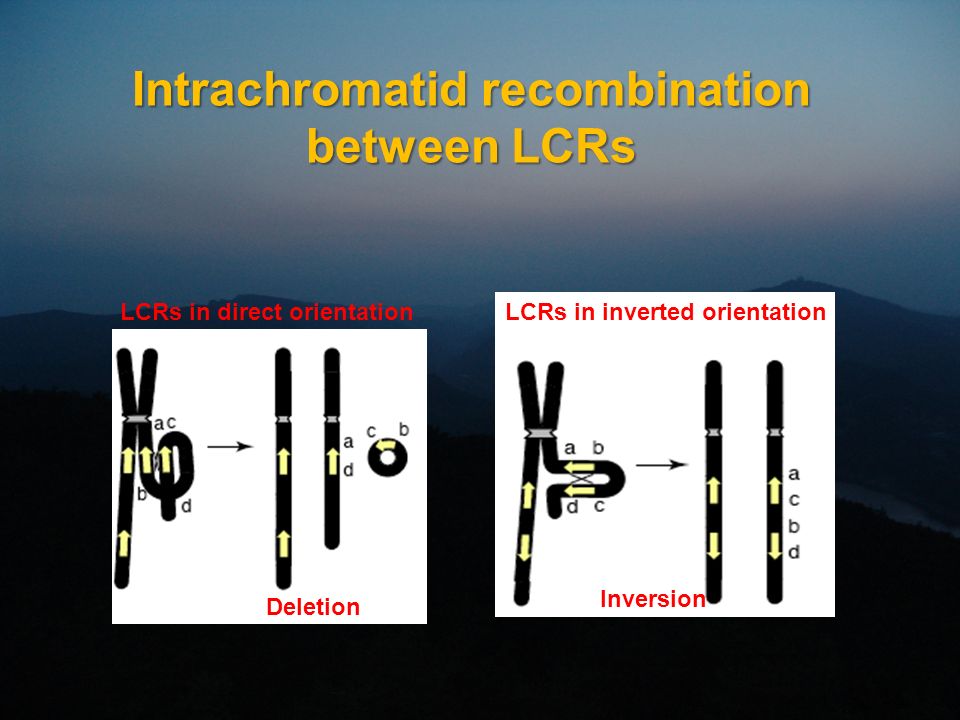 Intrachromatid recombination between LCRs

LCRs in direct orientation

a c

b d

a

d

c b

Deletion

LCRs in inverted orientation

a b

d c

a

c

b

d

Inversion